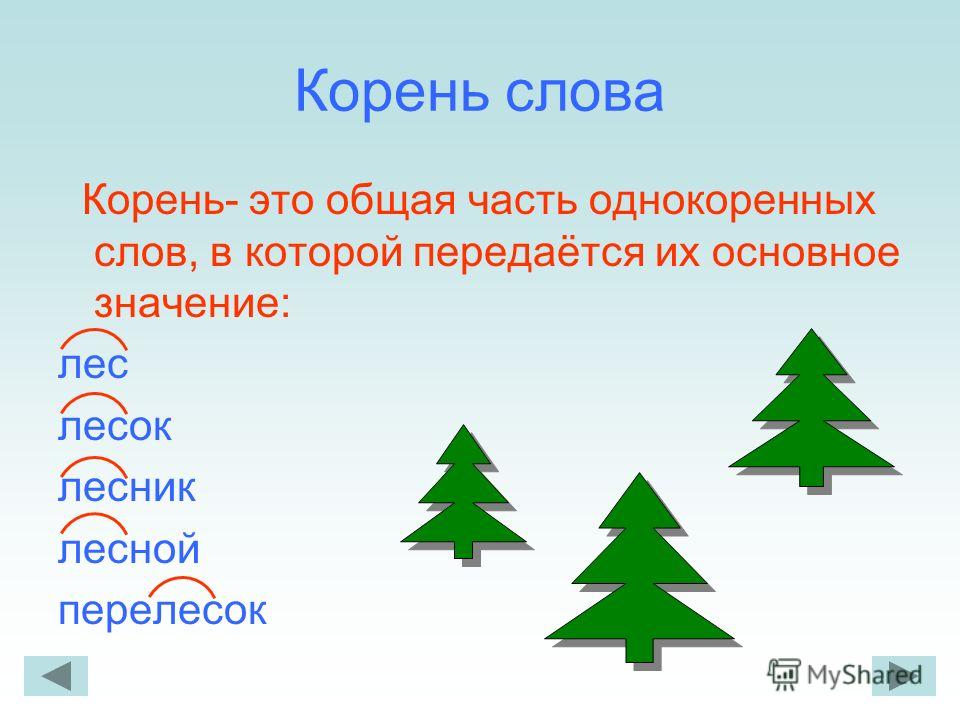 Корень слова

Корень- это общая часть однокоренных слов, в которой передаётся их основное значение:

лес
лесок
лесник
лесной
перелесок

MyShared